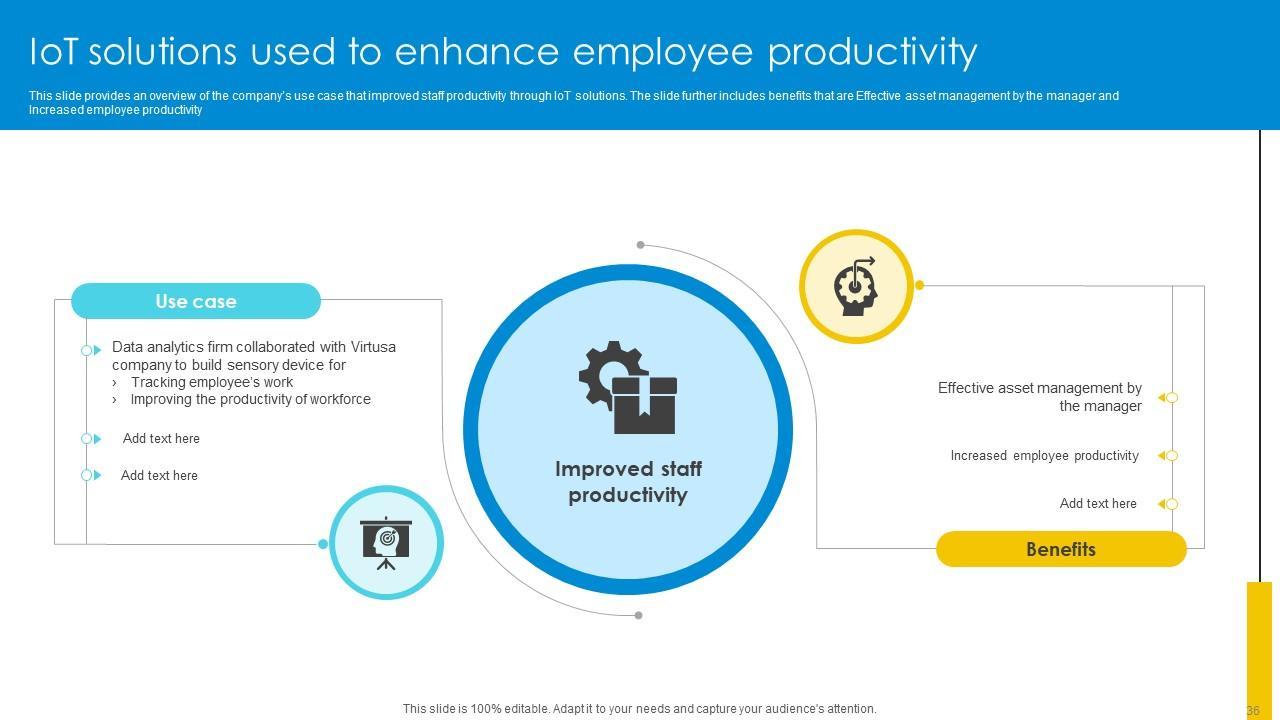 IoT solutions used to enhance employee productivity

This slide provides an overview of the company's use case that improved staff productivity through IoT solutions. The slide further includes benefits that are Effective asset management by the manager and Increased employee productivity

Use case

Data analytics firm collaborated with Virtusa company to build sensory device for
› Tracking employee's work
› Improving the productivity of workforce

Add text here

Add text here

Improved staff productivity

Effective asset management by the manager

Increased employee productivity

Add text here

Benefits

This slide is 100% editable. Adapt it to your needs and capture your audience's attention.

36